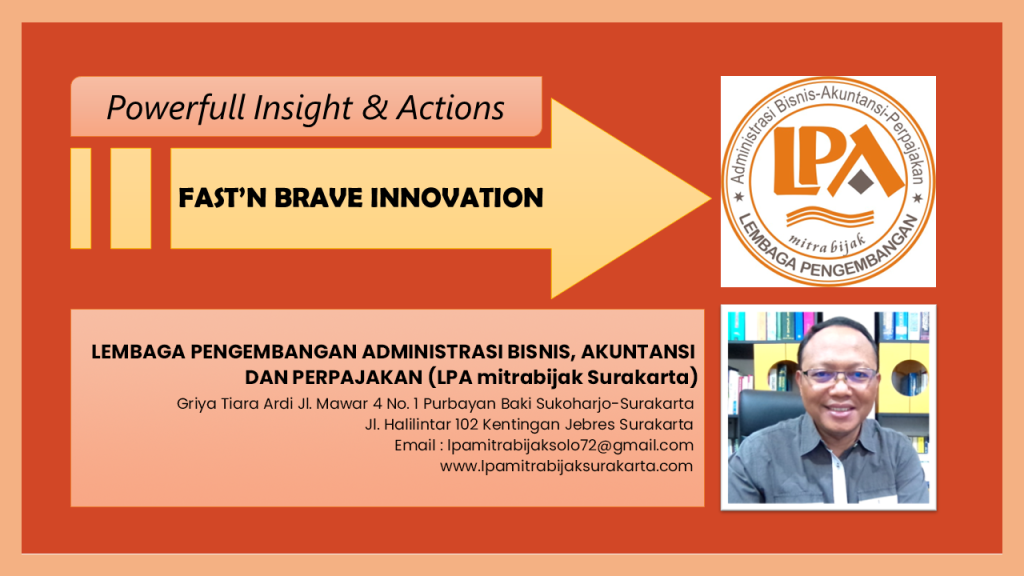 Powerfull Insight & Actions

FAST'N BRAVE INNOVATION

Administrasi Bisnis-Akuntansi-Perpajakan

LPA

mitrabijak

LEMBAGA PENGEMBANGAN

LEMBAGA PENGEMBANGAN ADMINISTRASI BISNIS, AKUNTANSI DAN PERPAJAKAN (LPA mitrabijak Surakarta)

Griya Tiara Ardi Jl. Mawar 4 No. 1 Purbayan Baki Sukoharjo-Surakarta
Jl. Halilintar 102 Kentingan Jebres Surakarta
Email : lpamitrabijaksolo72@gmail.com
www.lpamitrabijaksurakarta.com